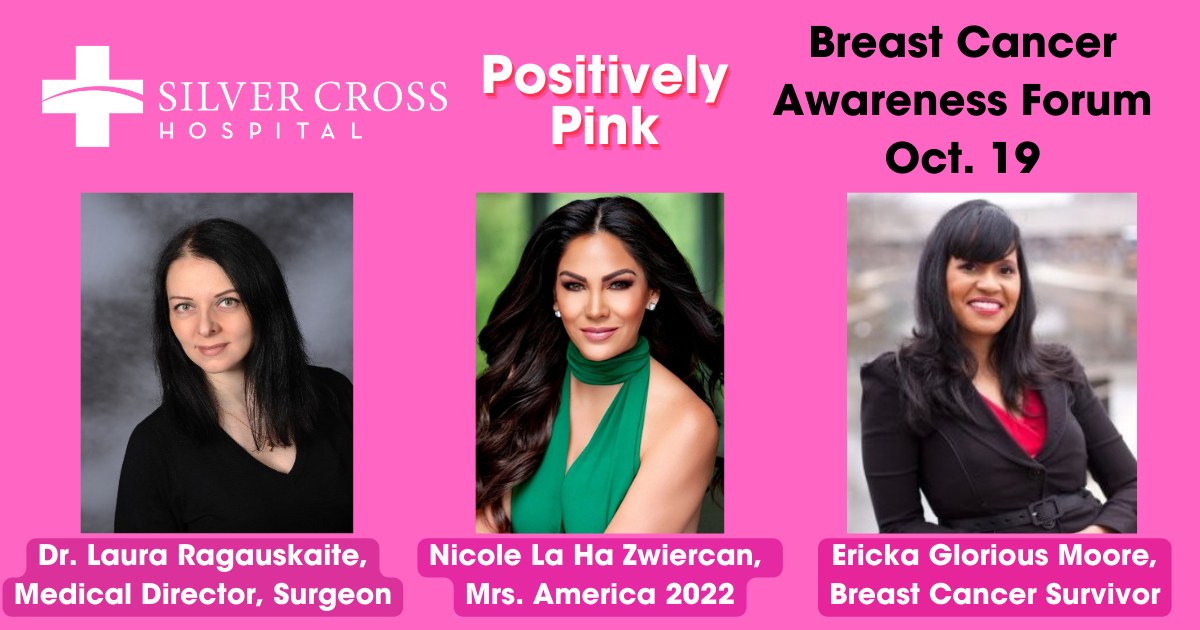 SILVER CROSS
HOSPITAL

Positively Pink

Breast Cancer Awareness Forum Oct. 19

Dr. Laura Ragauskaite, Medical Director, Surgeon

Nicole La Ha Zwiercan, Mrs. America 2022

Ericka Glorious Moore, Breast Cancer Survivor